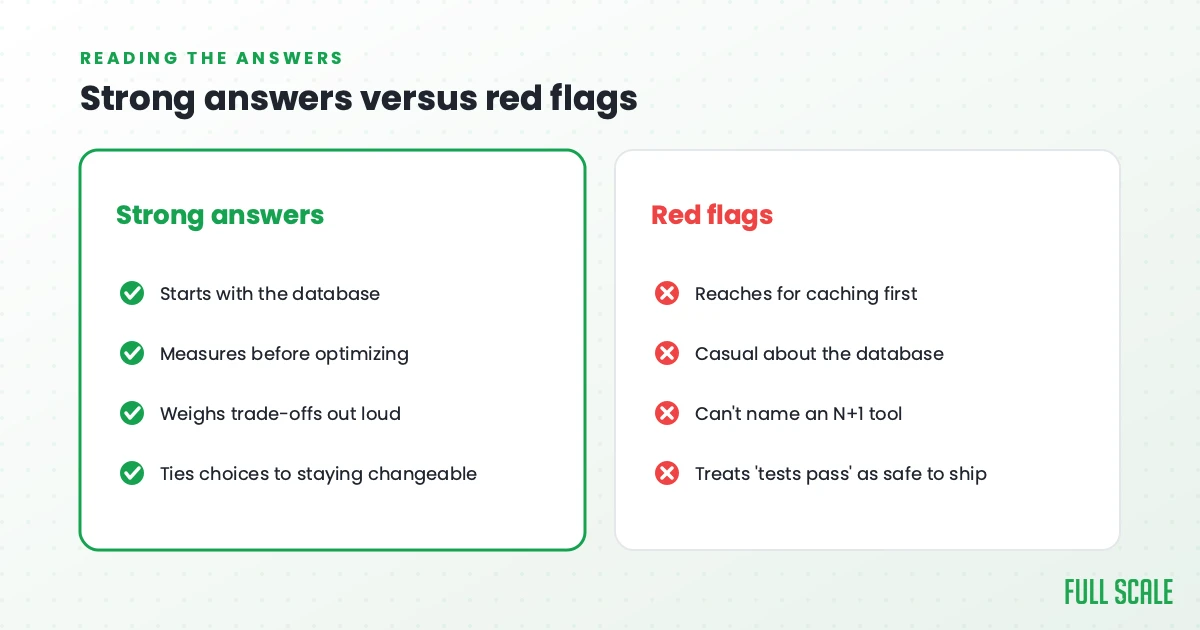 READING THE ANSWERS

Strong answers versus red flags

Strong answers

Starts with the database

Measures before optimizing

Weighs trade-offs out loud

Ties choices to staying changeable

Red flags

Reaches for caching first

Casual about the database

Can't name an N+1 tool

Treats 'tests pass' as safe to ship

FULL SCALE